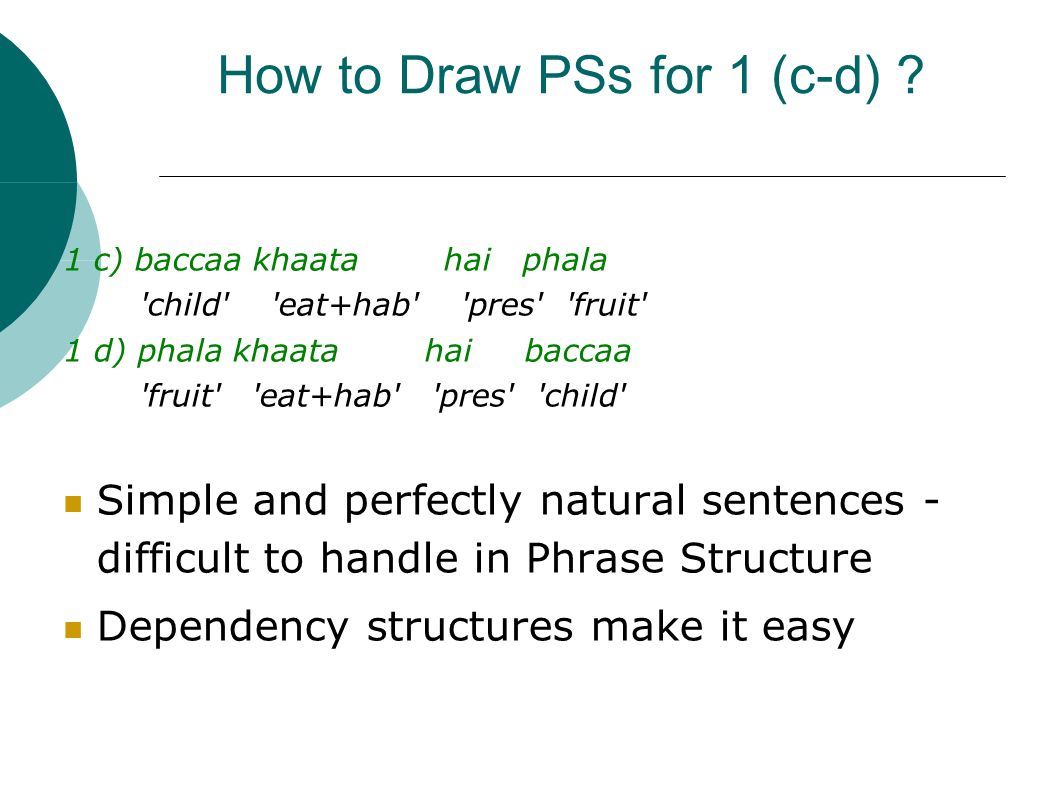 How to Draw PSs for 1 (c-d) ?

1 c) baccaa khaata hai phala
'child' 'eat+hab' 'pres' 'fruit'
1 d) phala khaata hai baccaa
'fruit' 'eat+hab' 'pres' 'child'

Simple and perfectly natural sentences - difficult to handle in Phrase Structure

Dependency structures make it easy